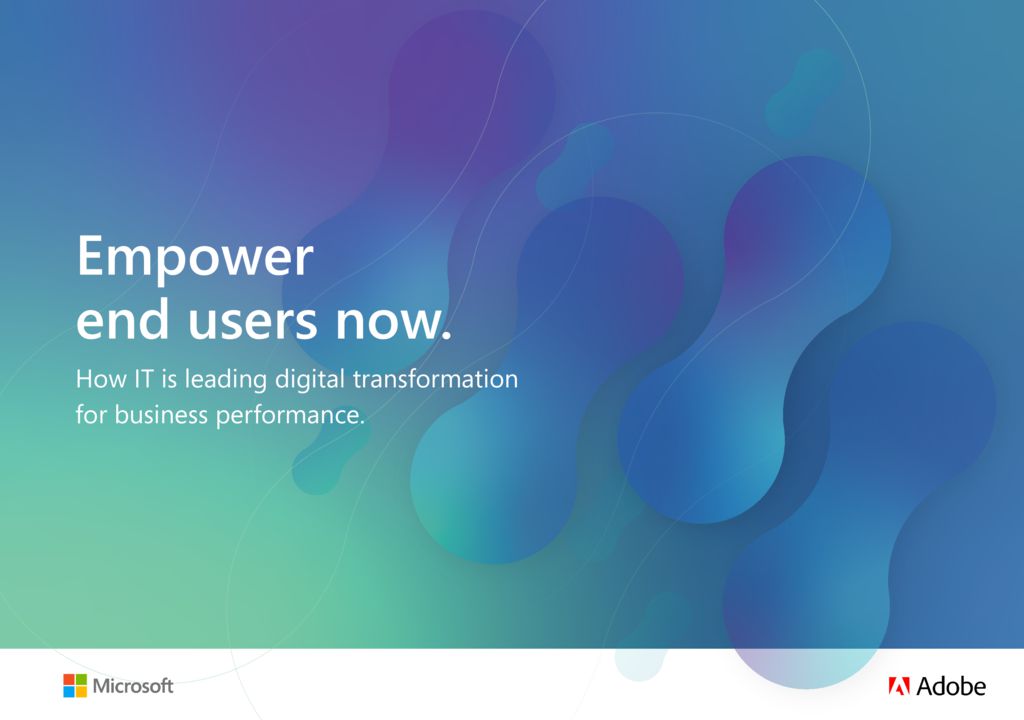 Empower
end users now.

How IT is leading digital transformation for business performance.

Microsoft

Adobe